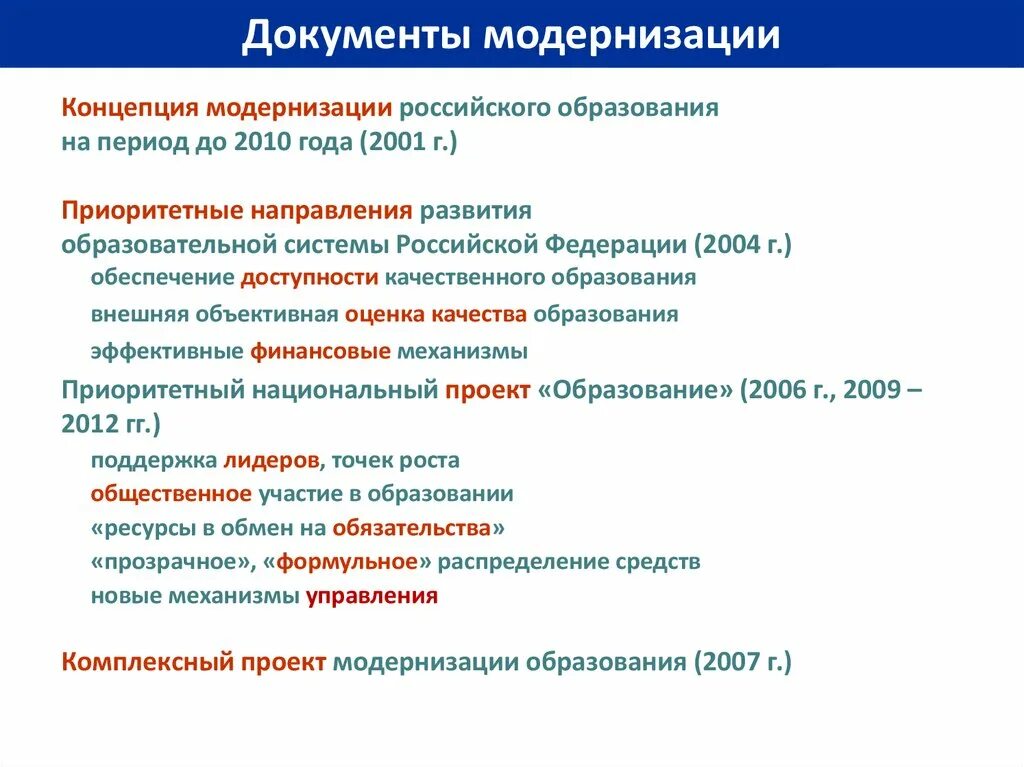 Документы модернизации

Концепция модернизации российского образования на период до 2010 года (2001 г.)

Приоритетные направления развития образовательной системы Российской Федерации (2004 г.)

обеспечение доступности качественного образования

внешняя объективная оценка качества образования

эффективные финансовые механизмы

Приоритетный национальный проект «Образование» (2006 г., 2009 – 2012 гг.)

поддержка лидеров, точек роста

общественное участие в образовании

«ресурсы в обмен на обязательства»

«прозрачное», «формульное» распределение средств

новые механизмы управления

Комплексный проект модернизации образования (2007 г.)